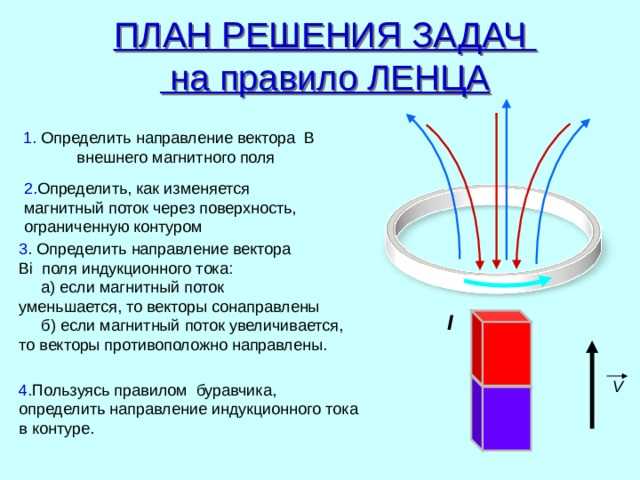 ПЛАН РЕШЕНИЯ ЗАДАЧ
на правило ЛЕНЦА

1. Определить направление вектора В внешнего магнитного поля

2.Определить, как изменяется магнитный поток через поверхность, ограниченную контуром

3. Определить направление вектора Вi поля индукционного тока:
а) если магнитный поток уменьшается, то векторы сонаправлены
б) если магнитный поток увеличивается, то векторы противоположно направлены.

4.Пользуясь правилом буравчика, определить направление индукционного тока в контуре.

I

$\vec{V}$